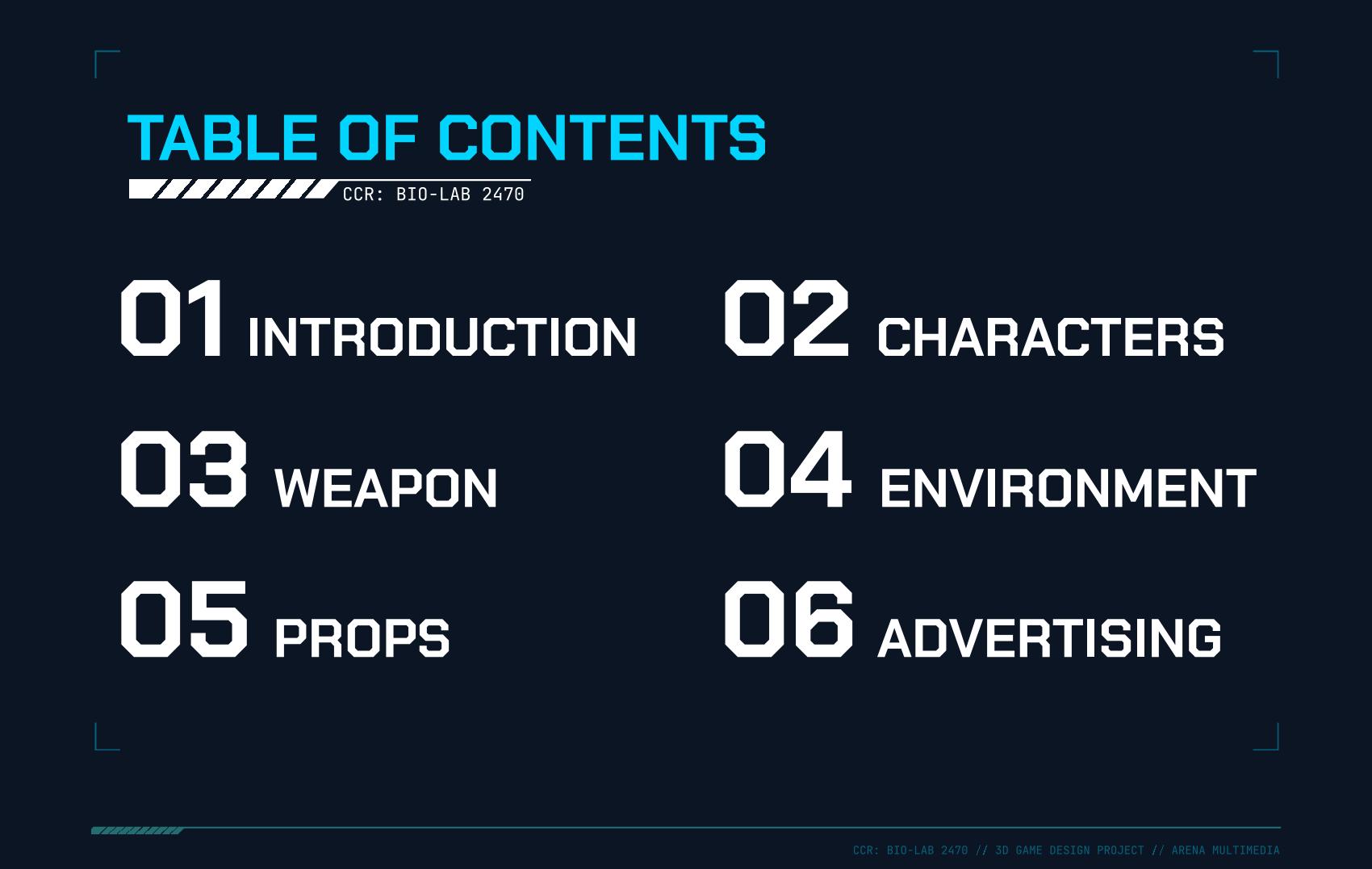 TABLE OF CONTENTS

CCR: BIO-LAB 2470

01 INTRODUCTION

02 CHARACTERS

03 WEAPON

04 ENVIRONMENT

05 PROPS

06 ADVERTISING

CCR: BIO-LAB 2470 // 3D GAME DESIGN PROJECT // ARENA MULTIMEDIA